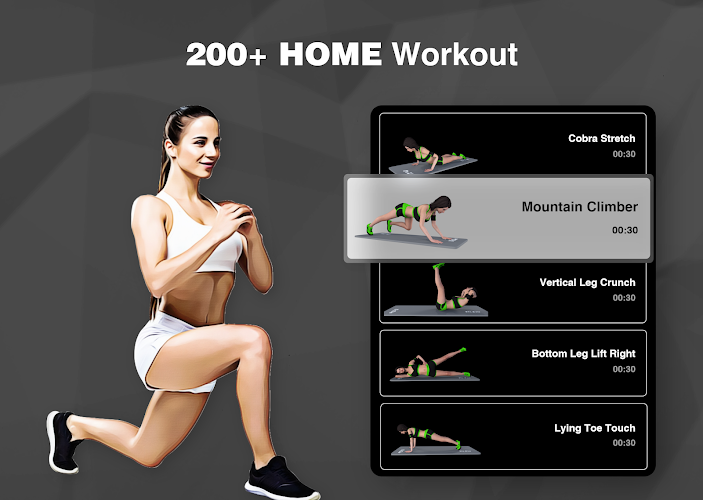 200+ HOME Workout

Cobra Stretch
00:30

Mountain Climber
00:30

Vertical Leg Crunch
00:30

Bottom Leg Lift Right
00:30

Lying Toe Touch
00:30